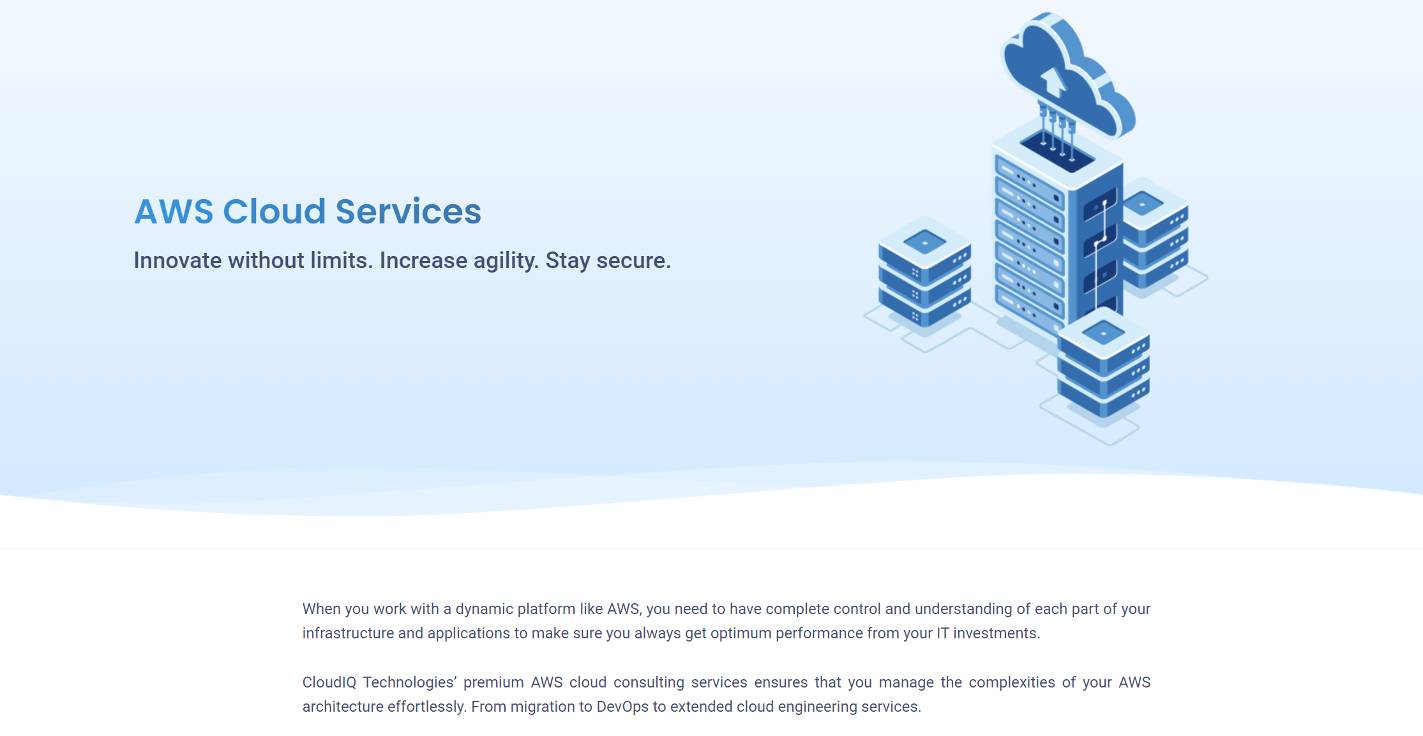 AWS Cloud Services

Innovate without limits. Increase agility. Stay secure.

When you work with a dynamic platform like AWS, you need to have complete control and understanding of each part of your infrastructure and applications to make sure you always get optimum performance from your IT investments.

CloudIQ Technologies' premium AWS cloud consulting services ensures that you manage the complexities of your AWS architecture effortlessly. From migration to DevOps to extended cloud engineering services.